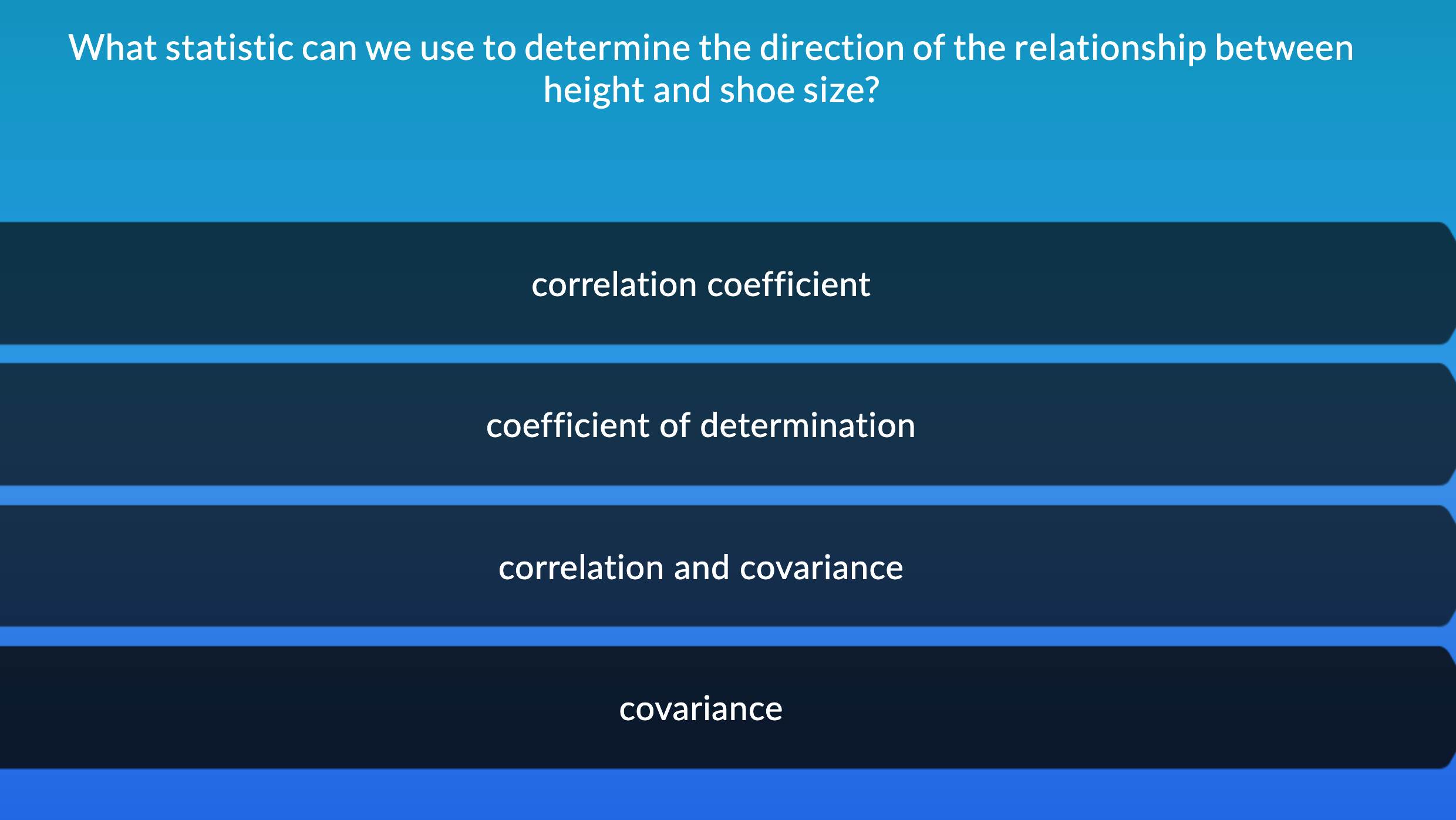 What statistic can we use to determine the direction of the relationship between height and shoe size?

correlation coefficient

coefficient of determination

correlation and covariance

covariance